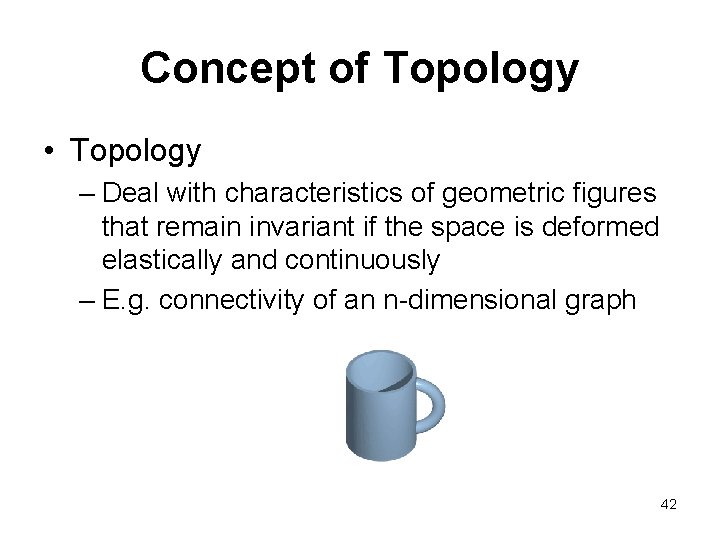 Concept of Topology

• Topology

– Deal with characteristics of geometric figures that remain invariant if the space is deformed elastically and continuously

– E.g. connectivity of an n-dimensional graph

42